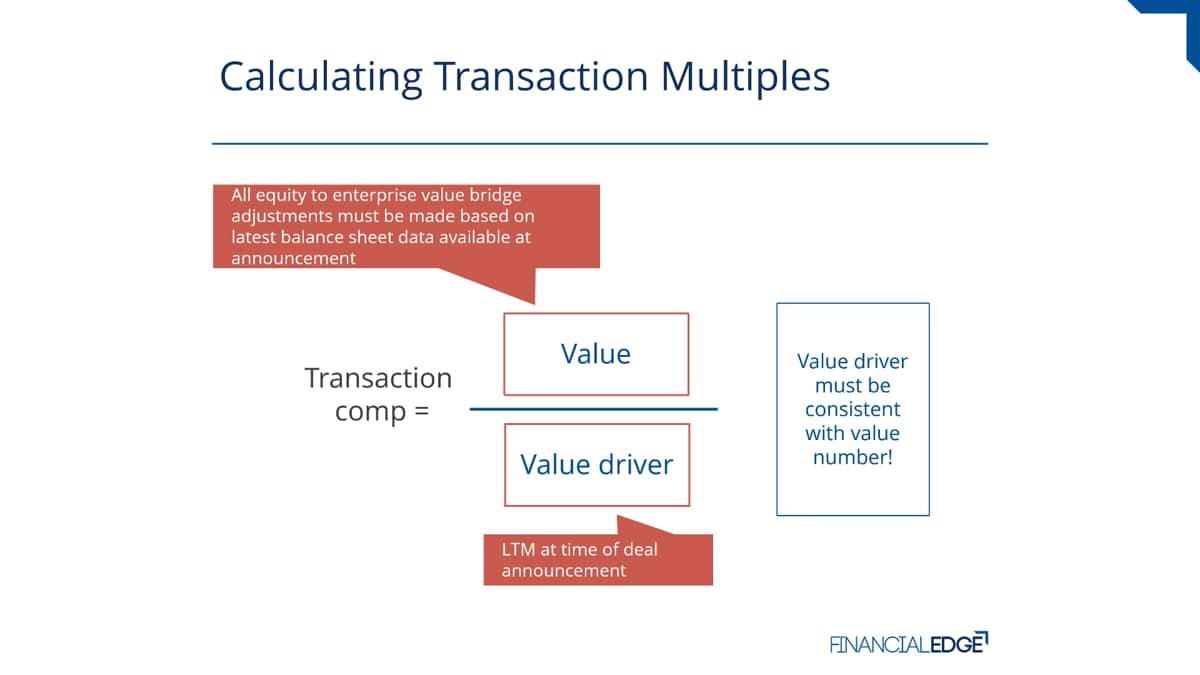 Calculating Transaction Multiples

All equity to enterprise value bridge adjustments must be made based on latest balance sheet data available at announcement

Transaction comp =

Value

Value driver

LTM at time of deal announcement

Value driver must be consistent with value number!

FINANCIALEDGE